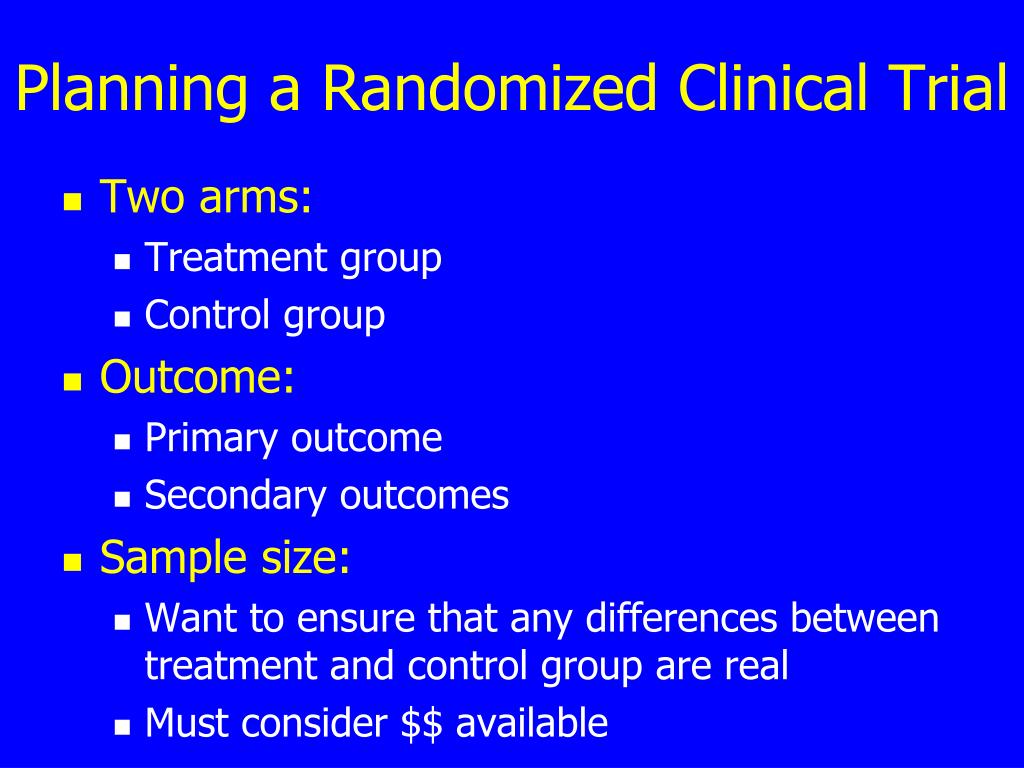 Planning a Randomized Clinical Trial

- Two arms:
  - Treatment group
  - Control group
- Outcome:
  - Primary outcome
  - Secondary outcomes
- Sample size:
  - Want to ensure that any differences between treatment and control group are real
  - Must consider \$\$ available